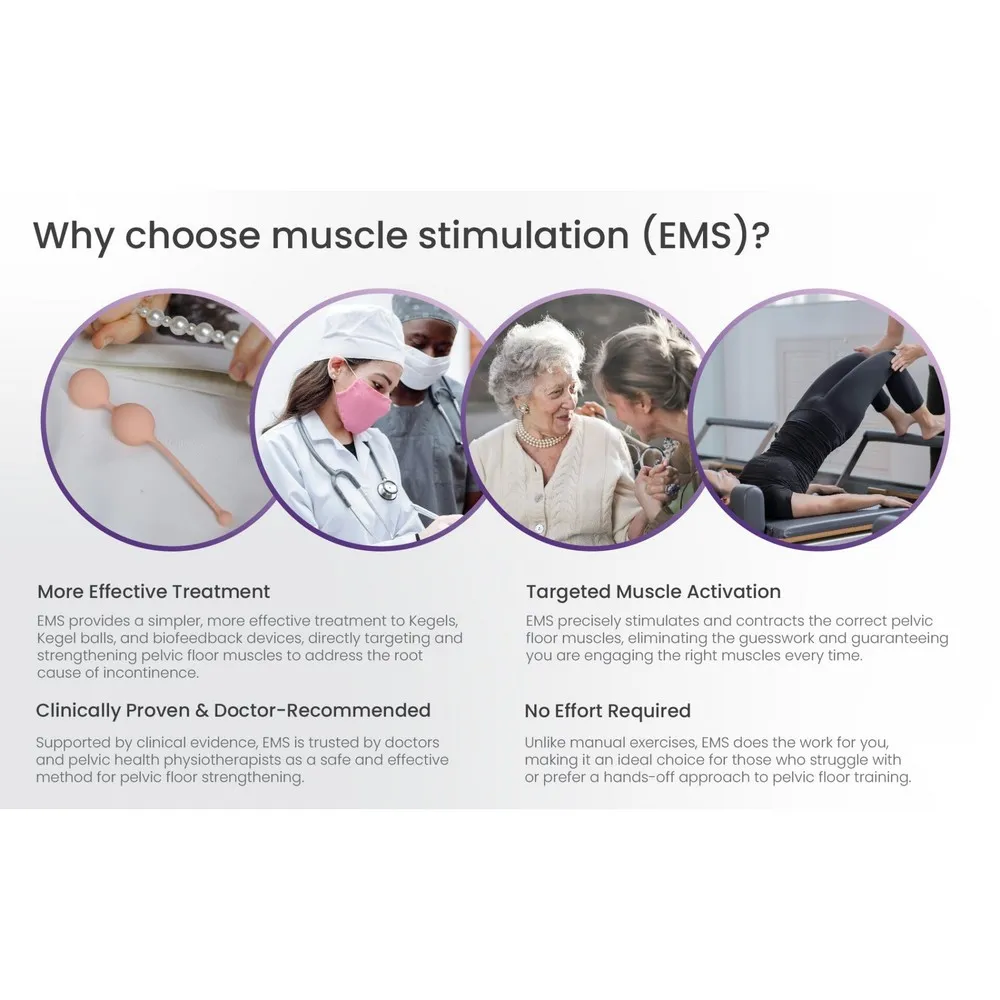 Why choose muscle stimulation (EMS)?

More Effective Treatment

EMS provides a simpler, more effective treatment to Kegels, Kegel balls, and biofeedback devices, directly targeting and strengthening pelvic floor muscles to address the root cause of incontinence.

Clinically Proven & Doctor-Recommended

Supported by clinical evidence, EMS is trusted by doctors and pelvic health physiotherapists as a safe and effective method for pelvic floor strengthening.

Targeted Muscle Activation

EMS precisely stimulates and contracts the correct pelvic floor muscles, eliminating the guesswork and guaranteeing you are engaging the right muscles every time.

No Effort Required

Unlike manual exercises, EMS does the work for you, making it an ideal choice for those who struggle with or prefer a hands-off approach to pelvic floor training.